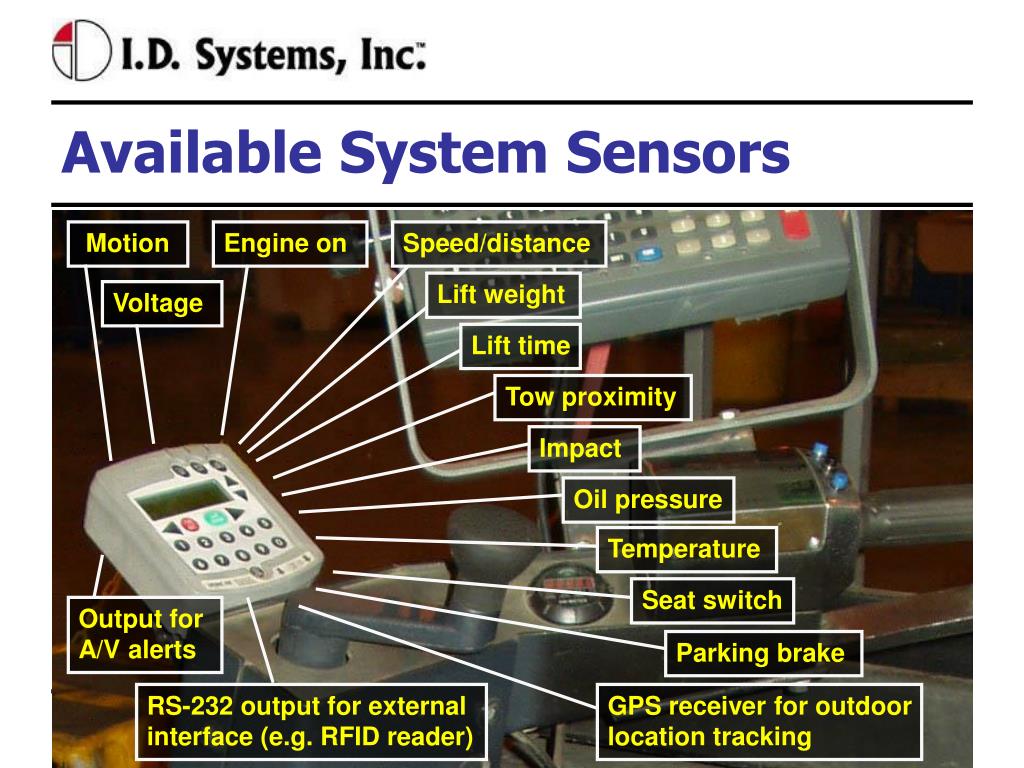 I.D. Systems, Inc.™

Available System Sensors

Motion

Engine on

Speed/distance

Voltage

Lift weight

Lift time

Tow proximity

Impact

Oil pressure

Temperature

Seat switch

Parking brake

Output for A/V alerts

RS-232 output for external interface (e.g. RFID reader)

GPS receiver for outdoor location tracking